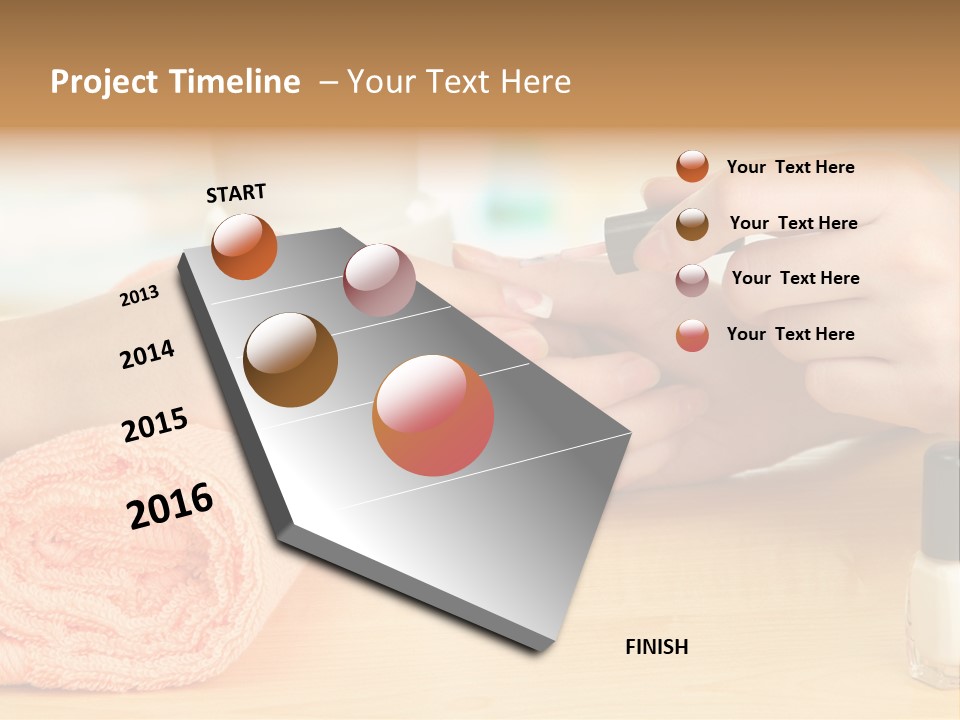 Project Timeline – Your Text Here

START

2013

2014

2015

2016

FINISH

Your Text Here

Your Text Here

Your Text Here

Your Text Here